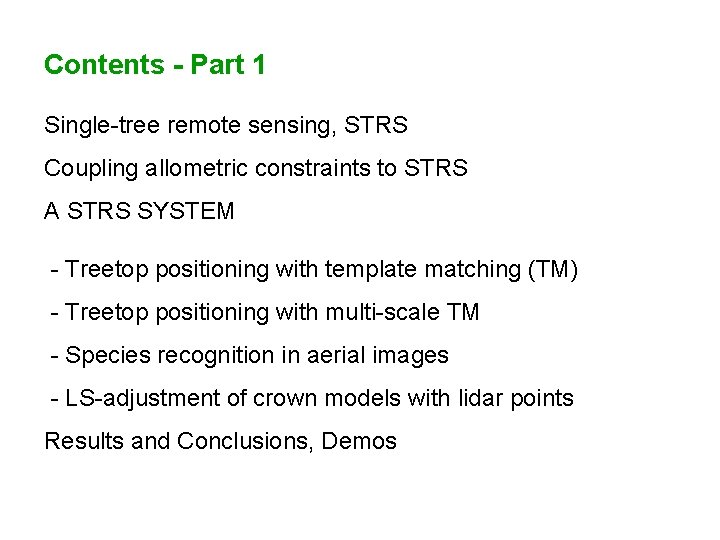 Contents - Part 1

Single-tree remote sensing, STRS

Coupling allometric constraints to STRS

A STRS SYSTEM

- Treetop positioning with template matching (TM)

- Treetop positioning with multi-scale TM

- Species recognition in aerial images

- LS-adjustment of crown models with lidar points

Results and Conclusions, Demos